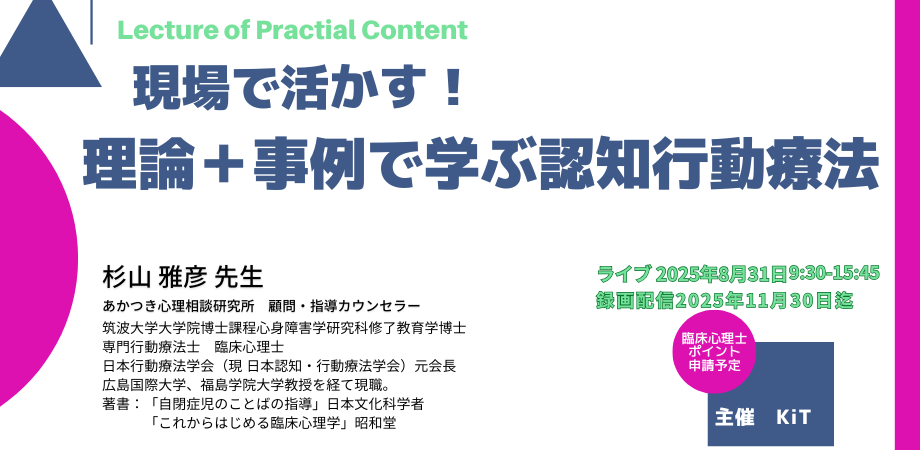 Lecture of Practial Content

現場で活かす！

理論＋事例で学ぶ認知行動療法

杉山 雅彦 先生

あかつき心理相談研究所　顧問・指導カウンセラー

筑波大学大学院博士課程心身障害学研究科修了教育学博士
専門行動療法士　臨床心理士
日本行動療法学会（現 日本認知・行動療法学会）元会長
広島国際大学、福島学院大学教授を経て現職。
著書：「自閉症児のことばの指導」日本文化科学者
　　　「これからはじめる臨床心理学」昭和堂

ライブ 2025年8月31日9:30-15:45
録画配信2025年11月30日迄

臨床心理士
ポイント
申請予定

主催　KiT